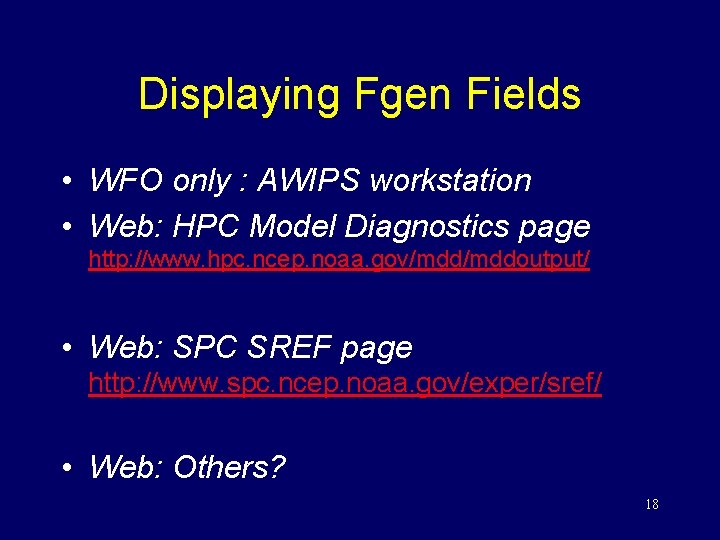 Displaying Fgen Fields

• WFO only : AWIPS workstation
• Web: HPC Model Diagnostics page
http://www.hpc.ncep.noaa.gov/mdd/mddoutput/

• Web: SPC SREF page
http://www.spc.ncep.noaa.gov/exper/sref/

• Web: Others?

18